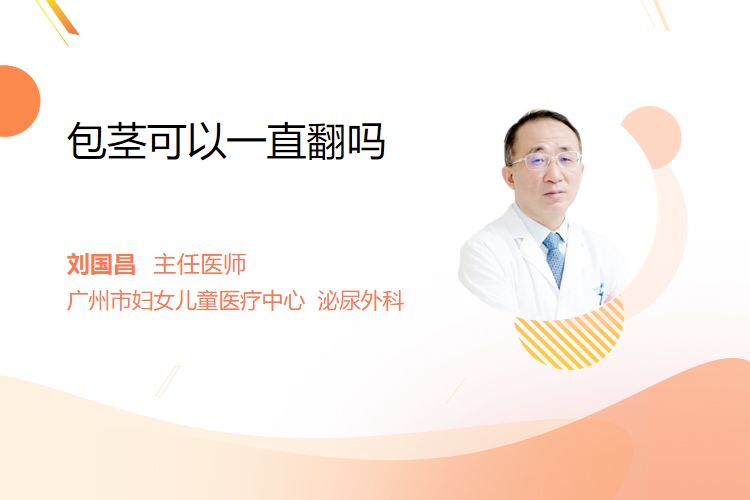 包茎可以一直翻吗

刘国昌 主任医师
广州市妇女儿童医疗中心 泌尿外科